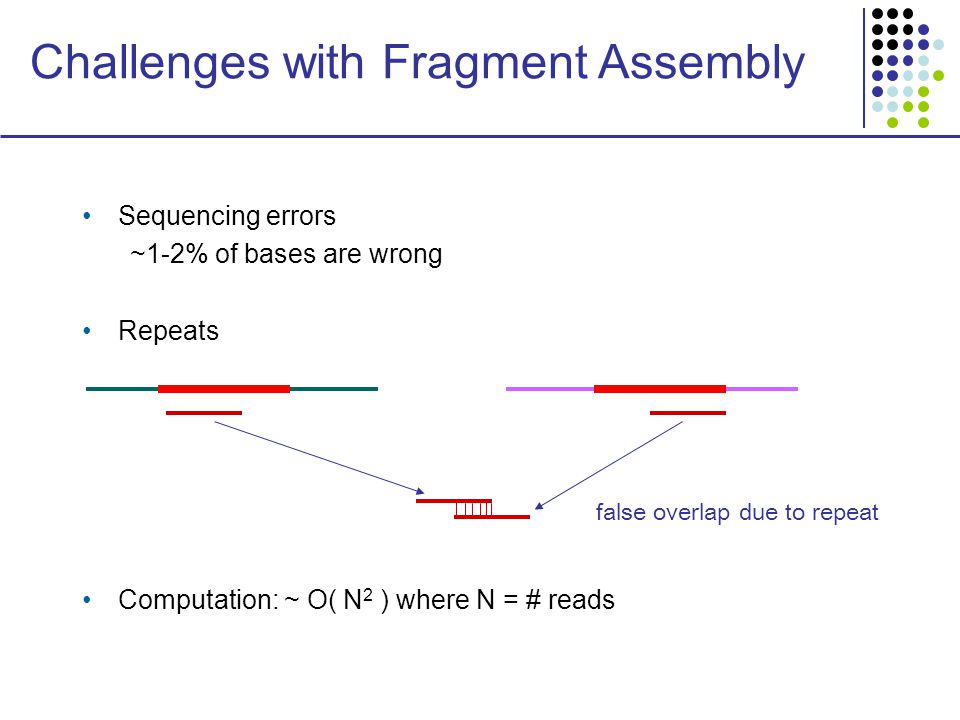 Challenges with Fragment Assembly

• Sequencing errors
~1-2% of bases are wrong

• Repeats

false overlap due to repeat

• Computation: ~ O( $N^2$ ) where N = # reads